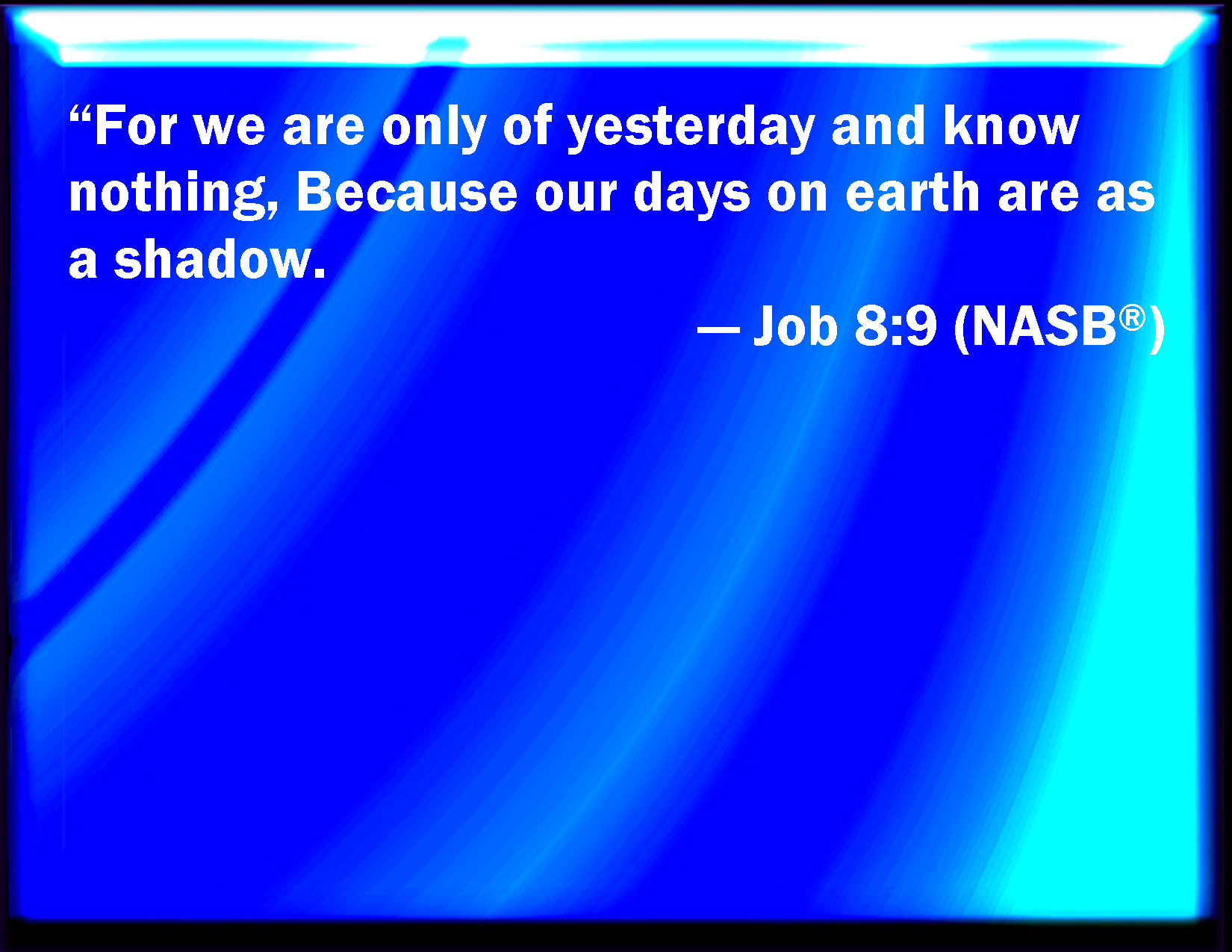 “For we are only of yesterday and know nothing, Because our days on earth are as a shadow.

— Job 8:9 (NASB®)